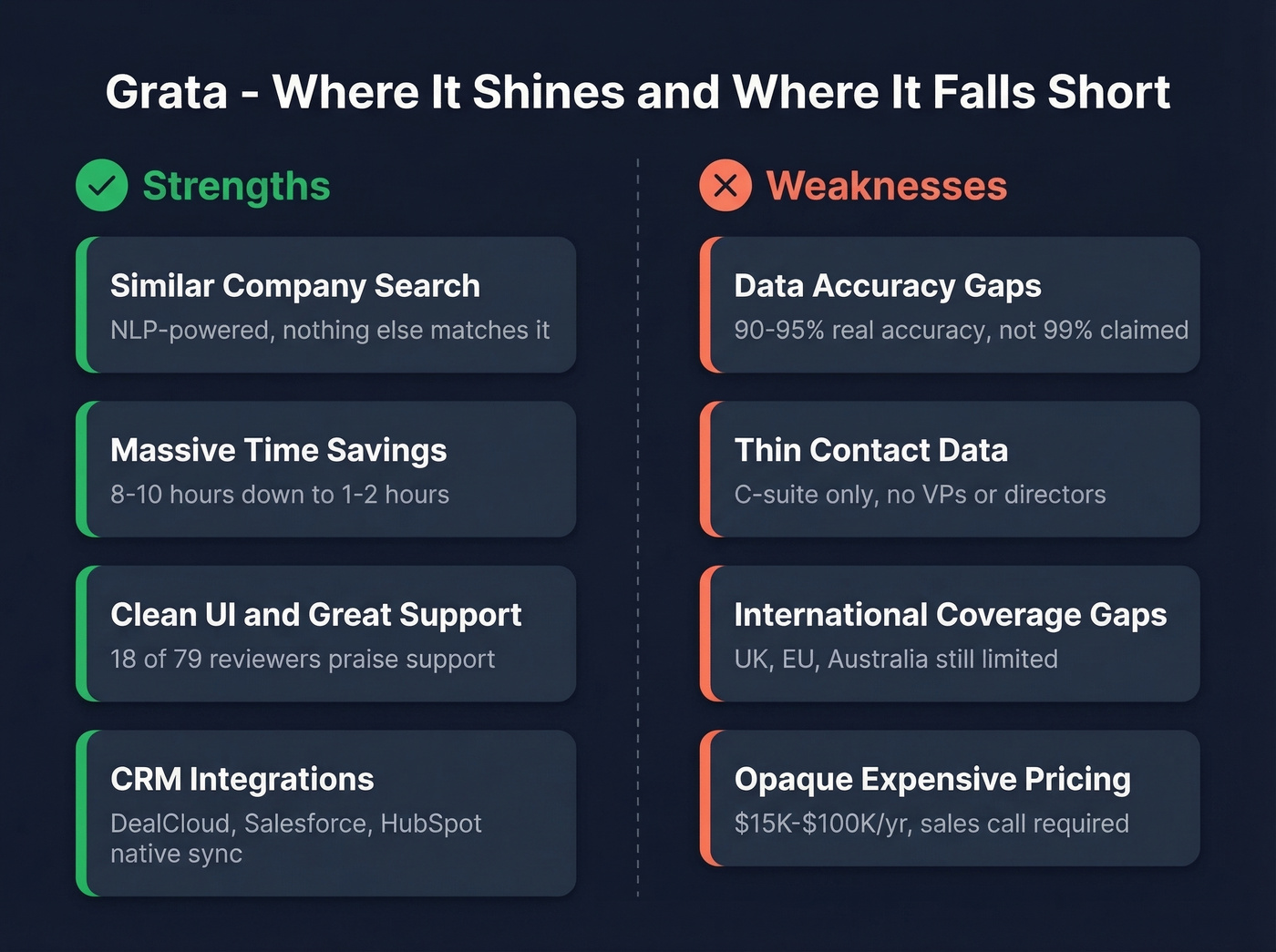 Grata - Where It Shines and Where It Falls Short

Strengths

Similar Company Search
NLP-powered, nothing else matches it

Massive Time Savings
8-10 hours down to 1-2 hours

Clean UI and Great Support
18 of 79 reviewers praise support

CRM Integrations
DealCloud, Salesforce, HubSpot native sync

Weaknesses

Data Accuracy Gaps
90-95% real accuracy, not 99% claimed

Thin Contact Data
C-suite only, no VPs or directors

International Coverage Gaps
UK, EU, Australia still limited

Opaque Expensive Pricing
\$15K-\$100K/yr, sales call required